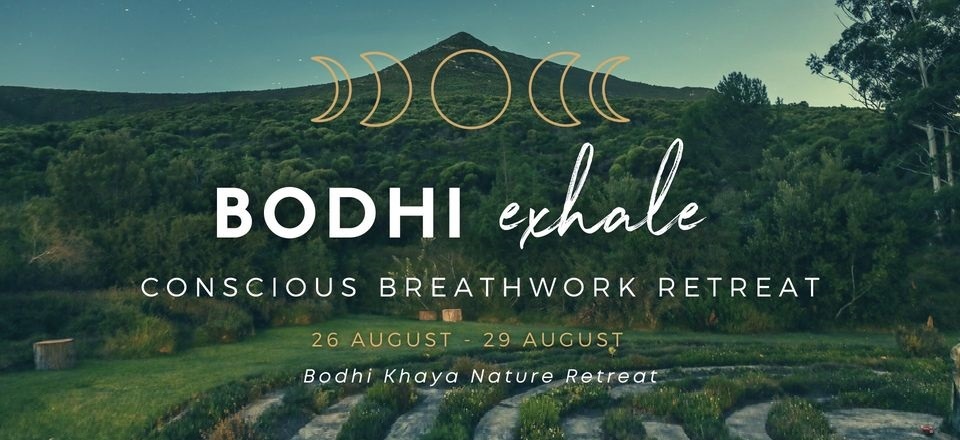 BODHI exhale

CONSCIOUS BREATHWORK RETREAT

26 AUGUST - 29 AUGUST

Bodhi Khaya Nature Retreat